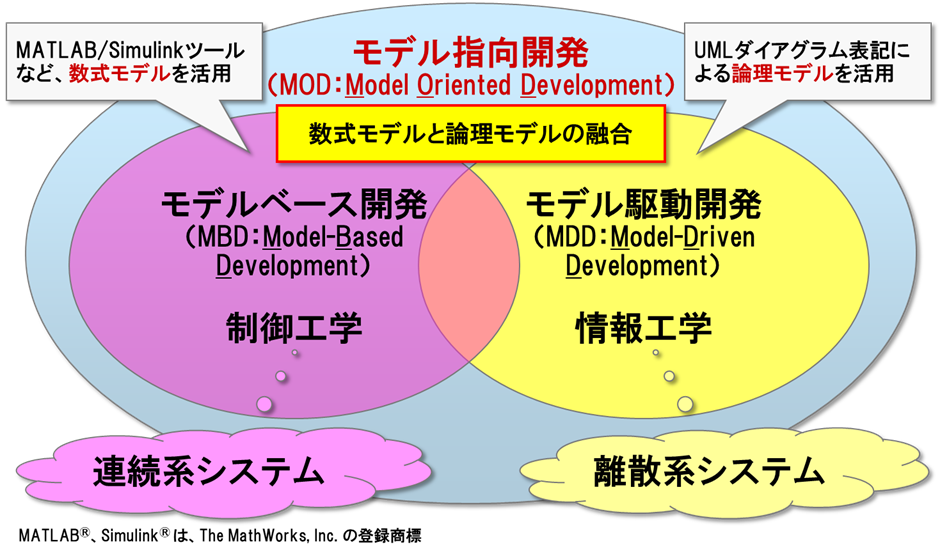 MATLAB/Simulinkツールなど、数式モデルを活用

モデル指向開発
（MOD：Model Oriented Development）

UMLダイアグラム表記による論理モデルを活用

数式モデルと論理モデルの融合

モデルベース開発
（MBD：Model-Based Development）

制御工学

モデル駆動開発
（MDD：Model-Driven Development）

情報工学

連続系システム

離散系システム

MATLAB®、Simulink®は、The MathWorks, Inc. の登録商標